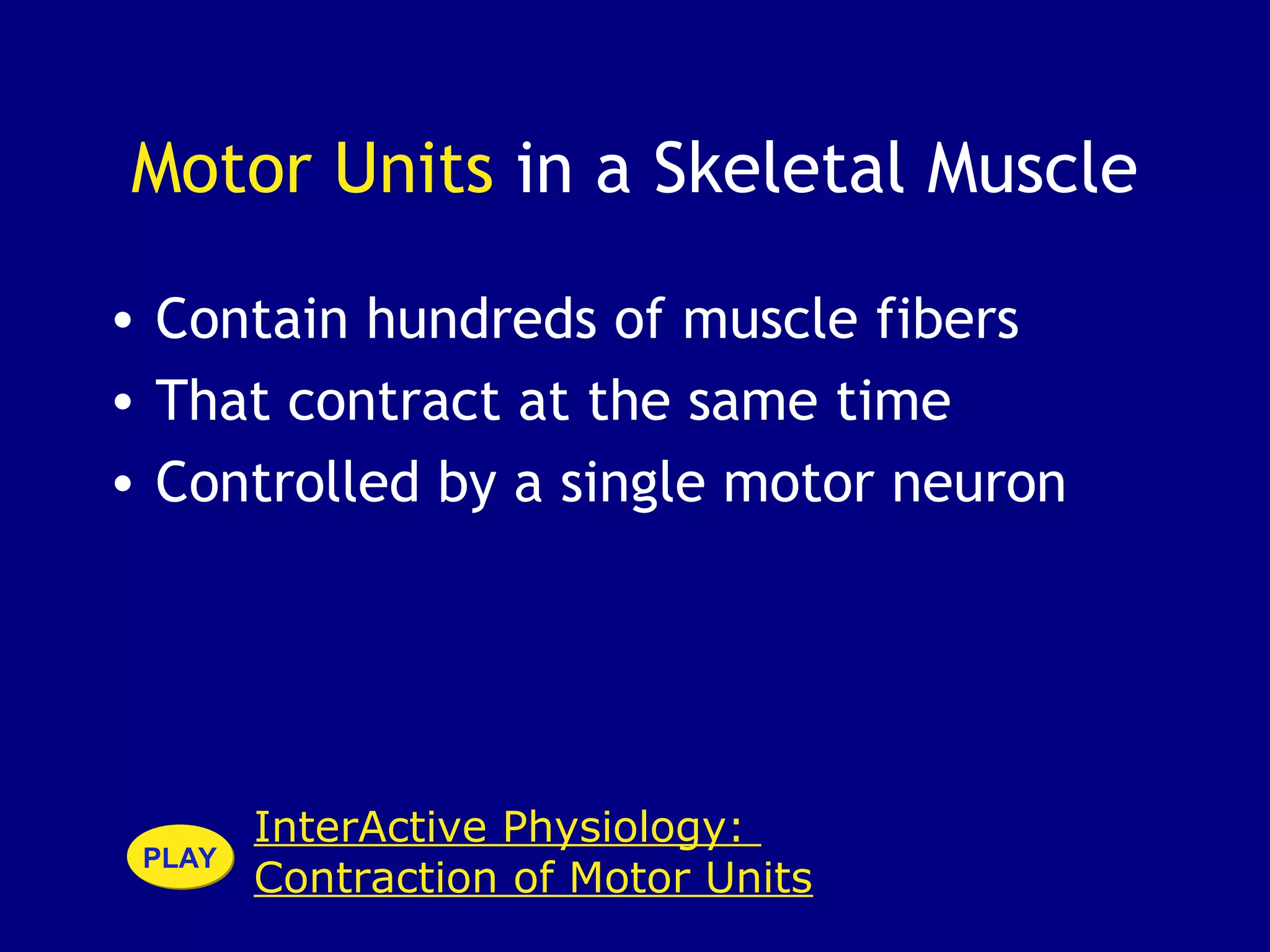 Motor Units in a Skeletal Muscle

• Contain hundreds of muscle fibers
• That contract at the same time
• Controlled by a single motor neuron

PLAY

InterActive Physiology:
Contraction of Motor Units